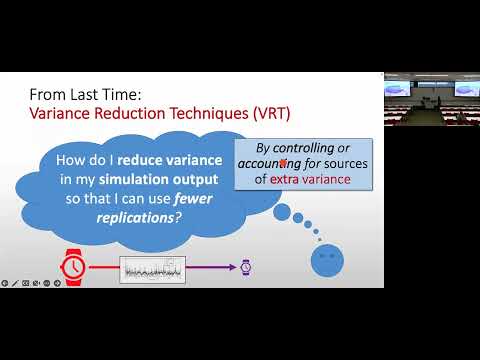 From Last Time:
Variance Reduction Techniques (VRT)

How do I reduce variance in my simulation output so that I can use fewer replications?

By controlling or accounting for sources of extra variance